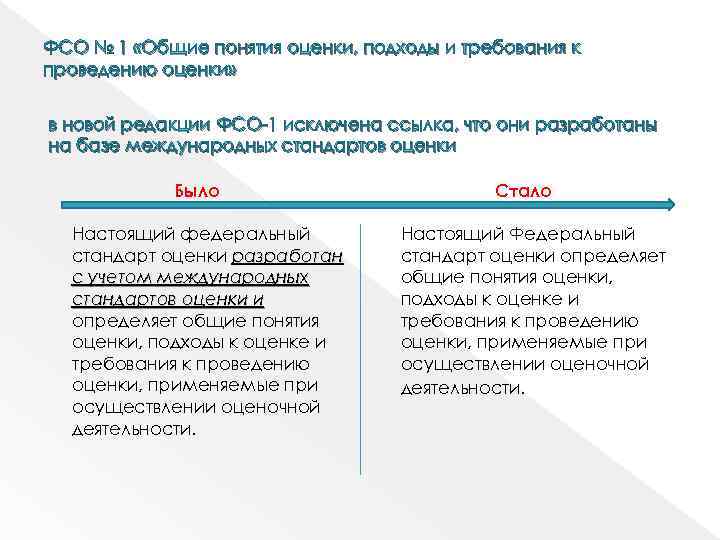 ФСО № 1 «Общие понятия оценки, подходы и требования к проведению оценки»

в новой редакции ФСО-1 исключена ссылка, что они разработаны на базе международных стандартов оценки

Было

Настоящий федеральный стандарт оценки разработан с учетом международных стандартов оценки и определяет общие понятия оценки, подходы к оценке и требования к проведению оценки, применяемые при осуществлении оценочной деятельности.

Стало

Настоящий Федеральный стандарт оценки определяет общие понятия оценки, подходы к оценке и требования к проведению оценки, применяемые при осуществлении оценочной деятельности.